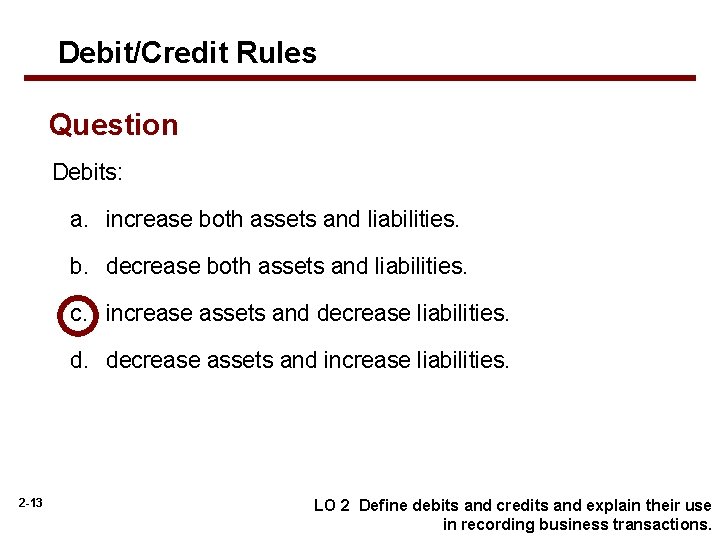 Debit/Credit Rules

Question

Debits:

a. increase both assets and liabilities.

b. decrease both assets and liabilities.

c. increase assets and decrease liabilities.

d. decrease assets and increase liabilities.

2-13

LO 2 Define debits and credits and explain their use in recording business transactions.